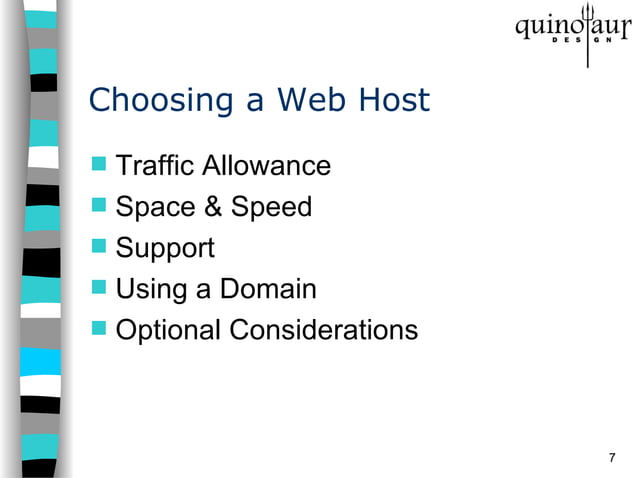 quinotaur
DESIGN

Choosing a Web Host

Traffic Allowance
Space & Speed
Support
Using a Domain
Optional Considerations

7